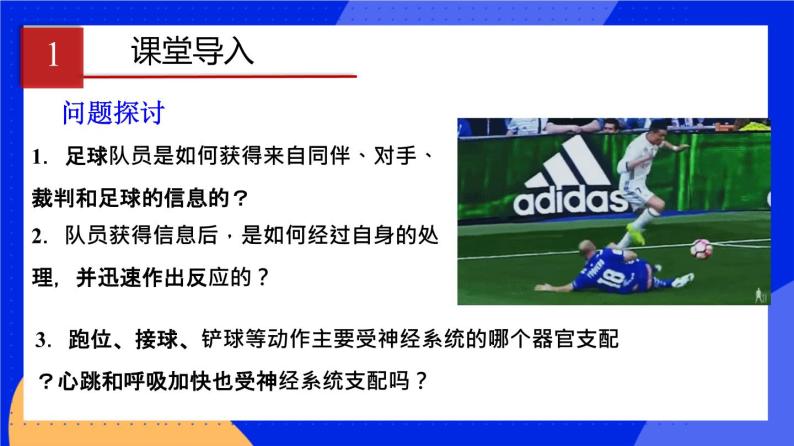 1 课堂导入

问题探讨

1. 足球队员是如何获得来自同伴、对手、裁判和足球的信息的？

2. 队员获得信息后，是如何经过自身的处理，并迅速作出反应的？

adidas

18

3. 跑位、接球、铲球等动作主要受神经系统的哪个器官支配？心跳和呼吸加快也受神经系统支配吗？